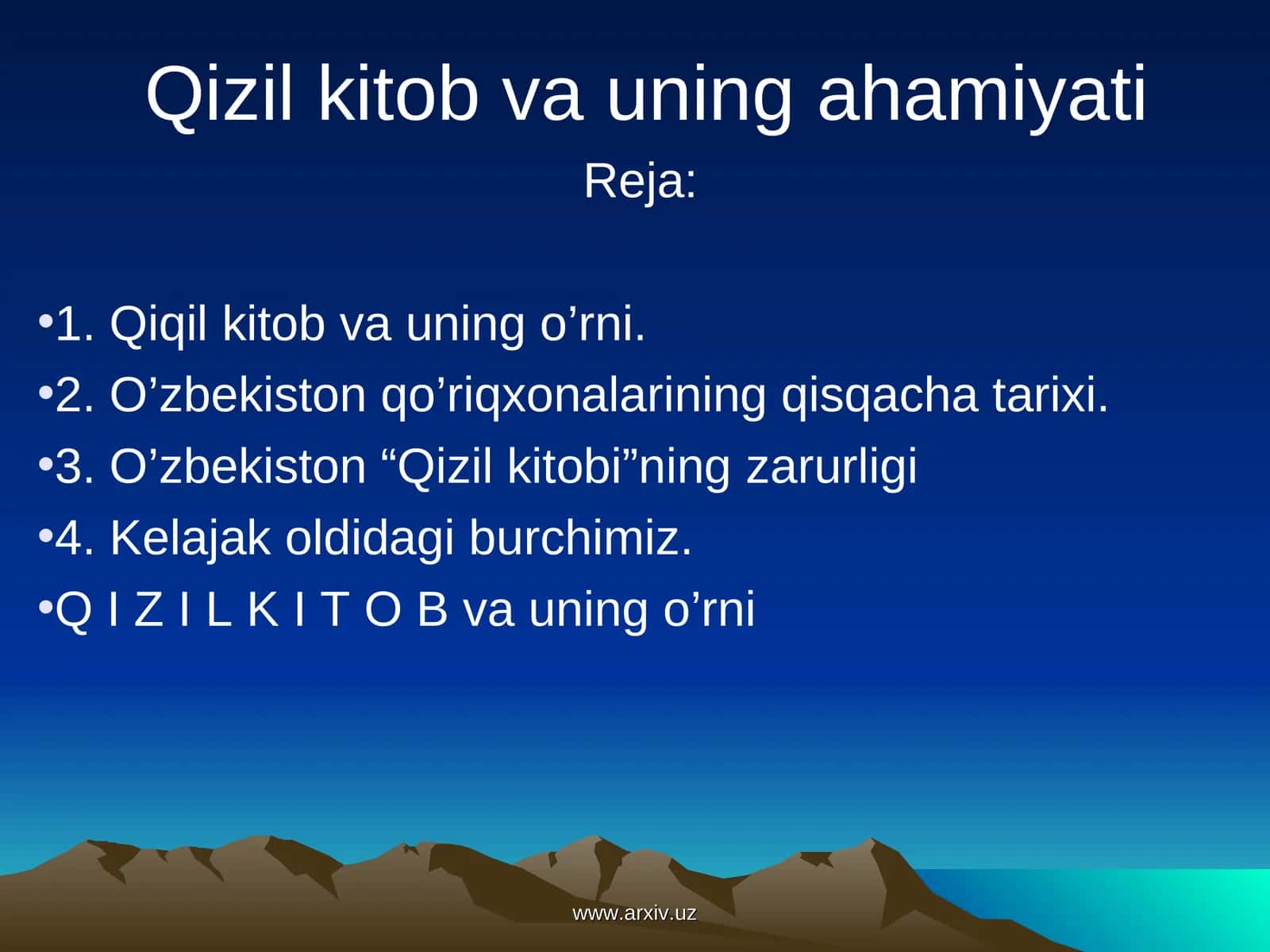 Qizil kitob va uning ahamiyati

Reja:

•1. Qiqil kitob va uning o’rni.
•2. O’zbekiston qo’riqxonalarining qisqacha tarixi.
•3. O’zbekiston “Qizil kitobi”ning zarurligi
•4. Kelajak oldidagi burchimiz.
•Q I Z I L K I T O B va uning o’rni

www.arxiv.uz